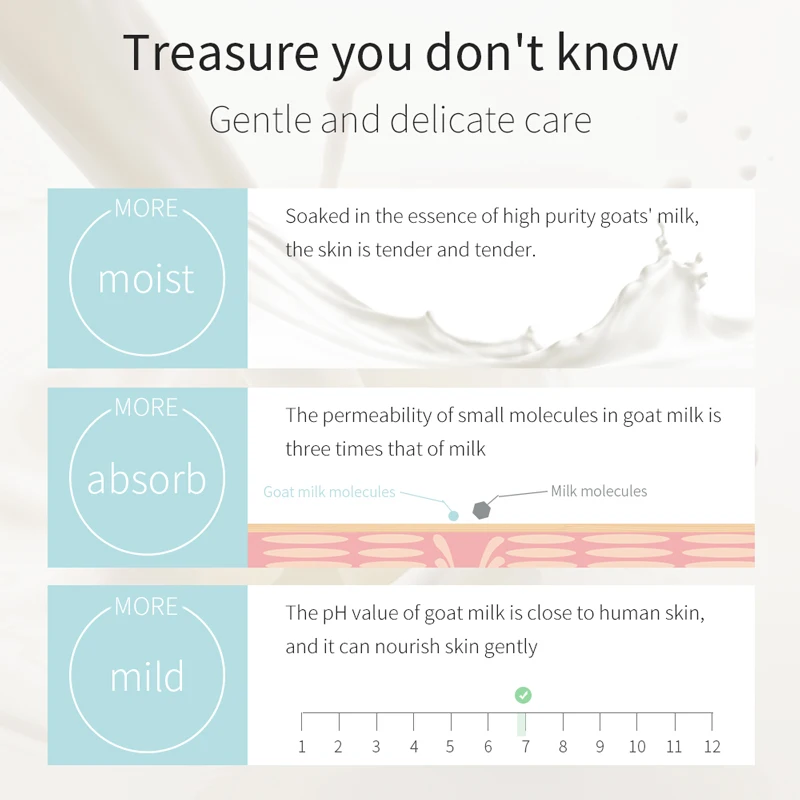 Treasure you don't know
Gentle and delicate care

MORE
moist

Soaked in the essence of high purity goats' milk, the skin is tender and tender.

MORE
absorb

The permeability of small molecules in goat milk is three times that of milk

Goat milk molecules
Milk molecules

MORE
mild

The pH value of goat milk is close to human skin, and it can nourish skin gently

1 2 3 4 5 6 7 8 9 10 11 12